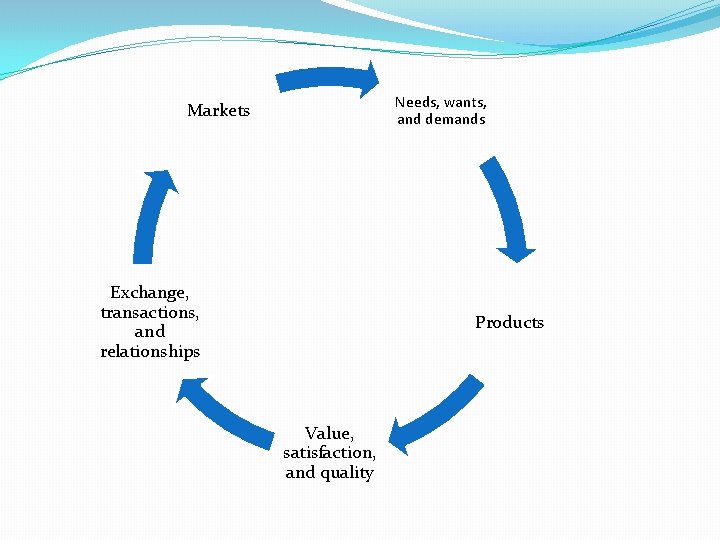 Markets

Needs, wants, and demands

Products

Value, satisfaction, and quality

Exchange, transactions, and relationships